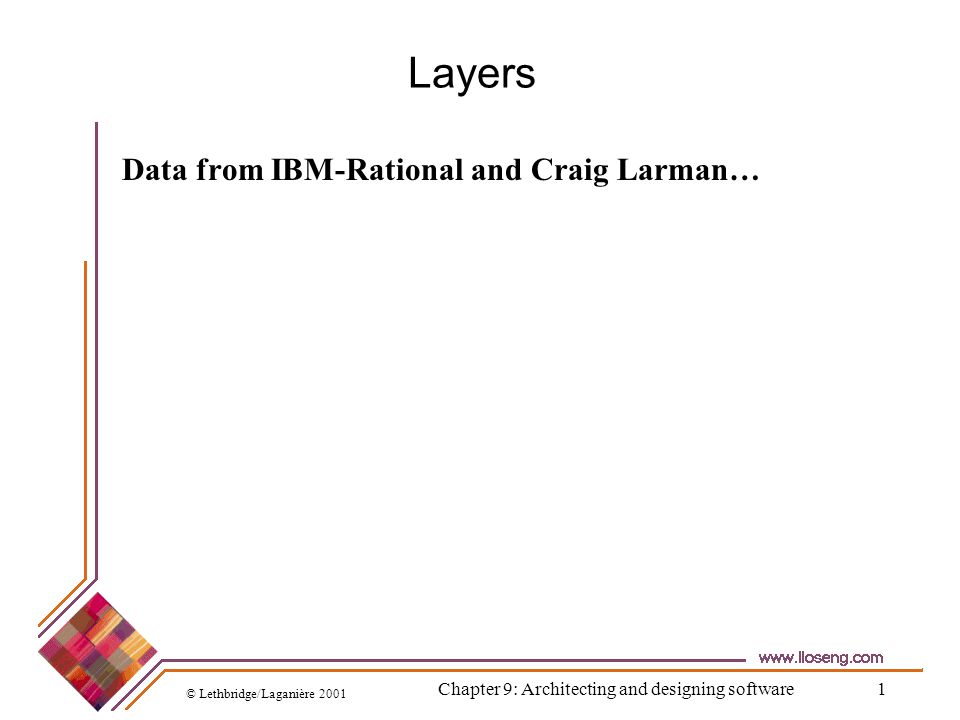 Layers

Data from IBM-Rational and Craig Larman…

www.lloseng.com

© Lethbridge/Laganière 2001

Chapter 9: Architecting and designing software

1